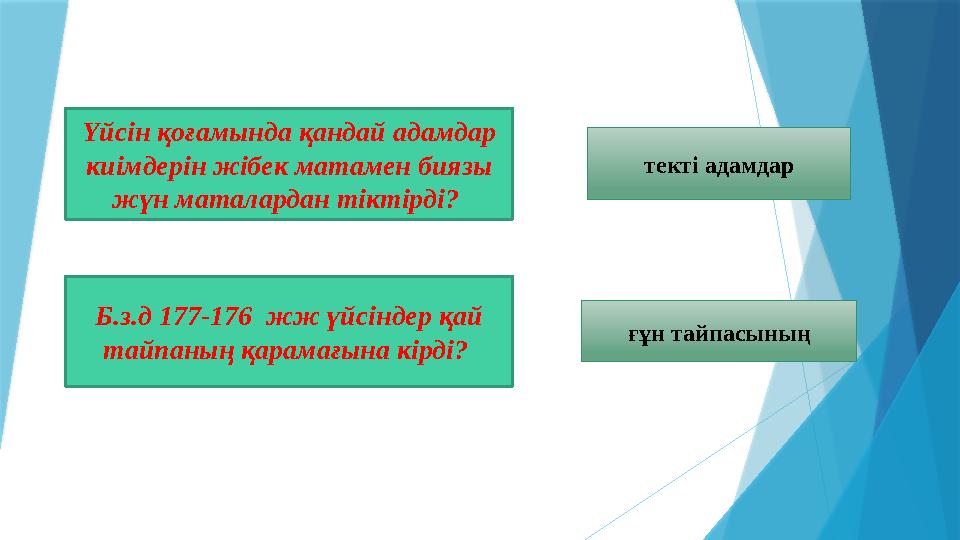 Үйсін қоғамында қандай адамдар киімдерін жібек матамен биязы жүн маталардан тіктірді?

текті адамдар

Б.з.д 177-176 жж үйсіндер қай тайпаның қарамағына кірді?

ғұн тайпасының